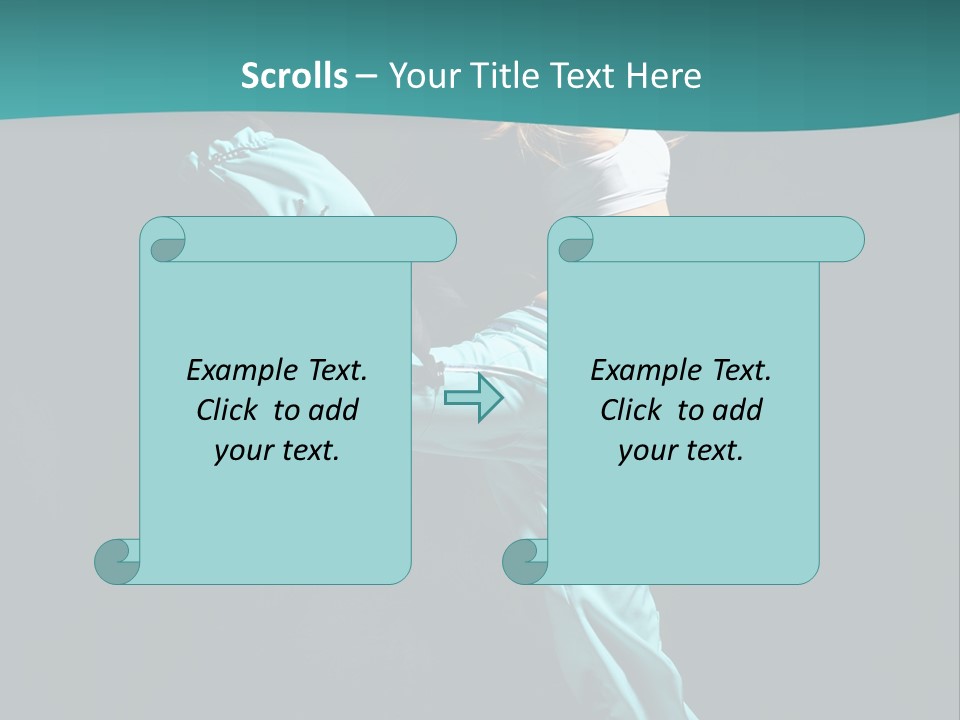 Scrolls – Your Title Text Here

Example Text. Click to add your text.

Example Text. Click to add your text.